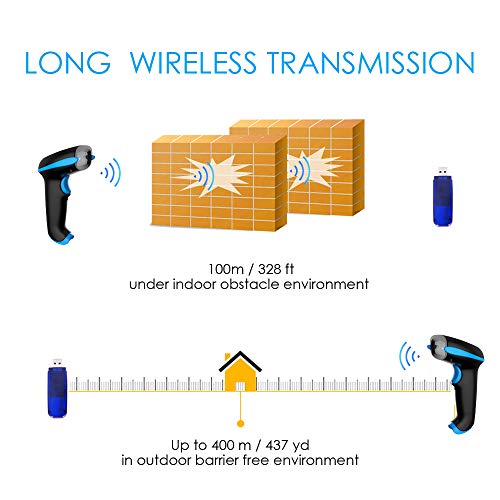 LONG WIRELESS TRANSMISSION

100m / 328 ft
under indoor obstacle environment

Up to 400 m / 437 yd
in outdoor barrier free environment